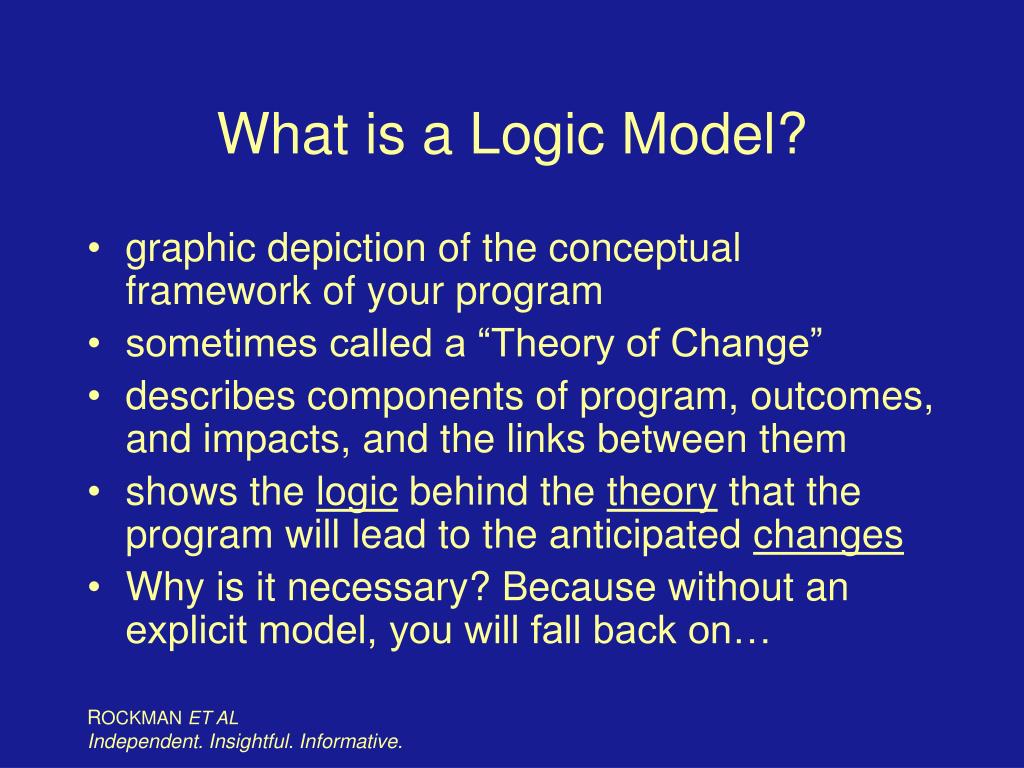 What is a Logic Model?

• graphic depiction of the conceptual framework of your program
• sometimes called a “Theory of Change”
• describes components of program, outcomes, and impacts, and the links between them
• shows the logic behind the theory that the program will lead to the anticipated changes
• Why is it necessary? Because without an explicit model, you will fall back on…

ROCKMAN ET AL
Independent. Insightful. Informative.